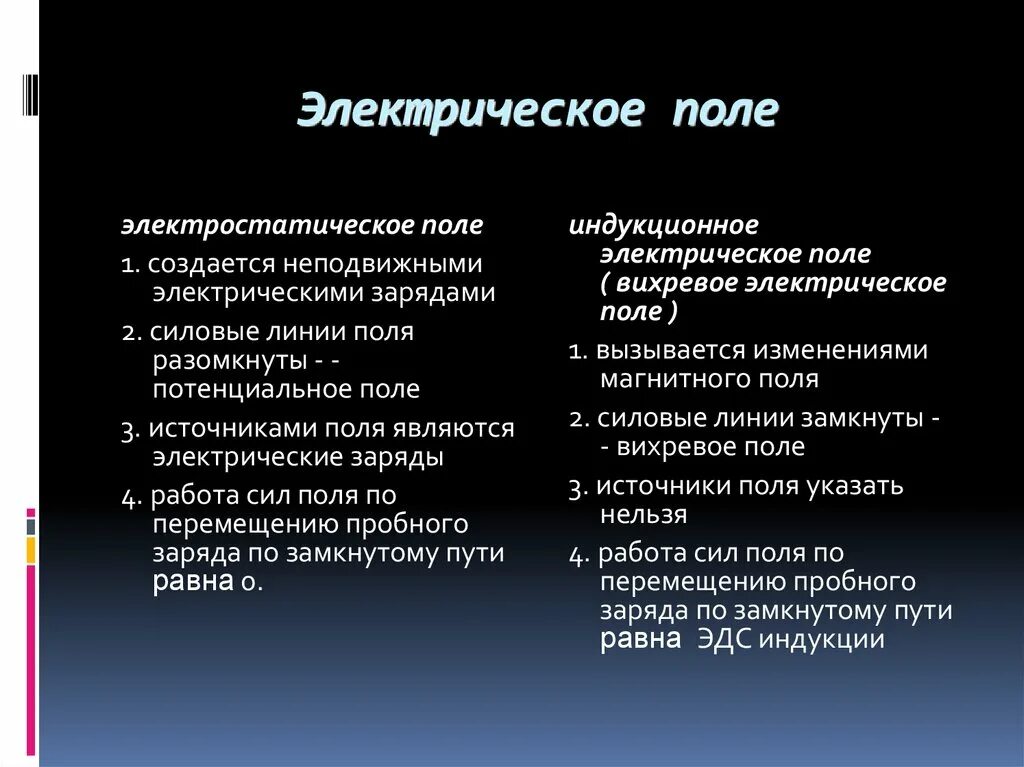 Электрическое поле

электростатическое поле

1. создается неподвижными электрическими зарядами

2. силовые линии поля разомкнуты - - потенциальное поле

3. источниками поля являются электрические заряды

4. работа сил поля по перемещению пробного заряда по замкнутому пути равна 0.

индукционное электрическое поле ( вихревое электрическое поле )

1. вызывается изменениями магнитного поля

2. силовые линии замкнуты - - вихревое поле

3. источники поля указать нельзя

4. работа сил поля по перемещению пробного заряда по замкнутому пути равна ЭДС индукции